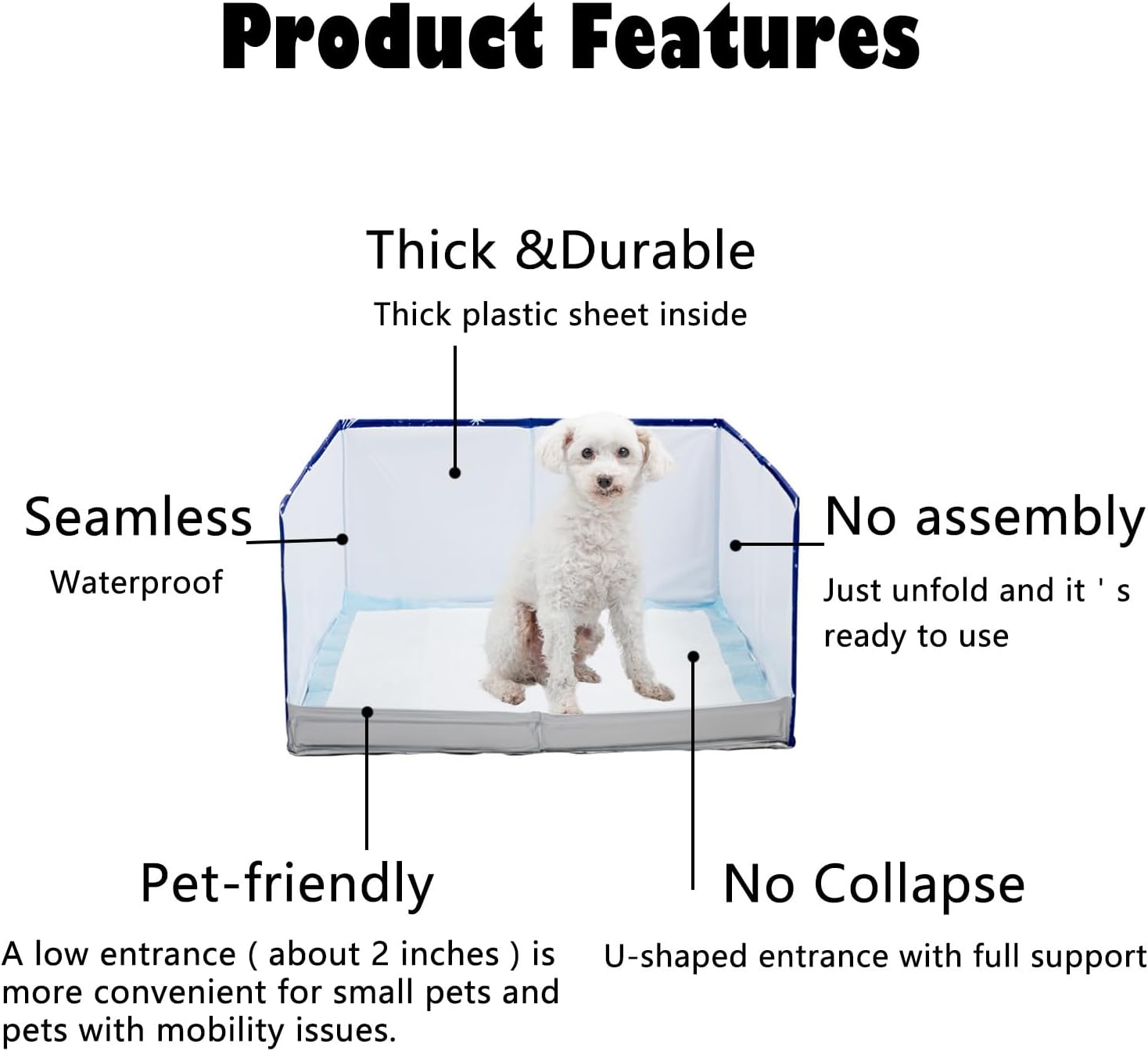 Product Features

Thick &Durable

Thick plastic sheet inside

Seamless

Waterproof

No assembly

Just unfold and it ' s ready to use

Pet-friendly

A low entrance ( about 2 inches ) is more convenient for small pets and pets with mobility issues.

No Collapse

U-shaped entrance with full support